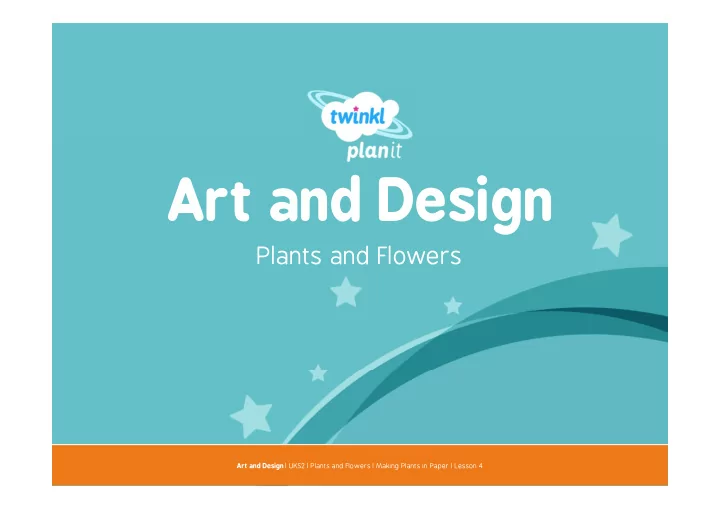 twinkl
planit

Art and Design

Plants and Flowers

Art and Design | UKS2 | Plants and Flowers | Making Plants in Paper | Lesson 4